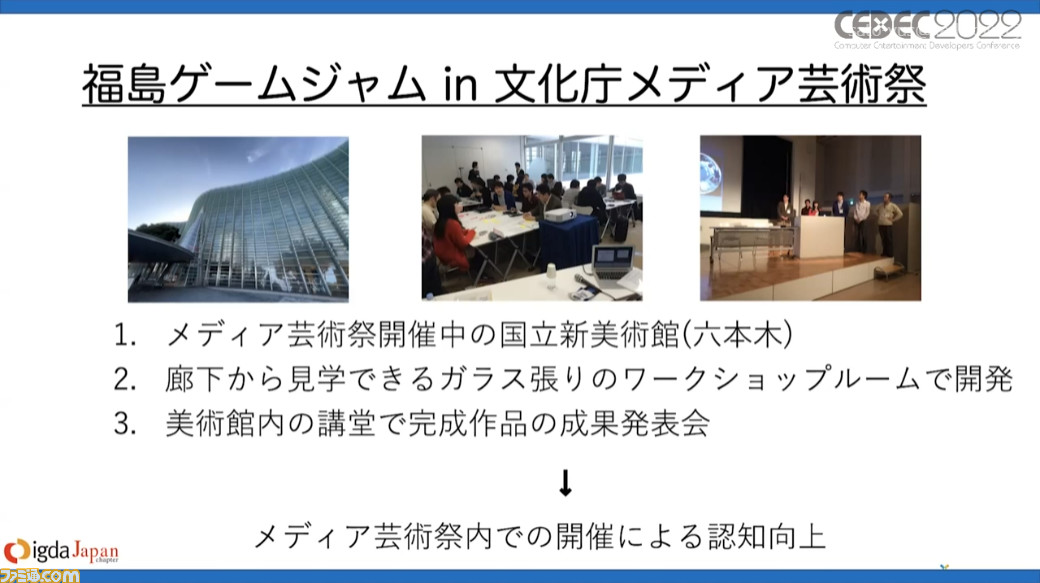 CEDEC2022
Computer Entertainment Developers Conference

福島ゲームジャム in 文化庁メディア芸術祭

1. メディア芸術祭開催中の国立新美術館(六本木)
2. 廊下から見学できるガラス張りのワークショップルームで開発
3. 美術館内の講堂で完成作品の成果発表会

↓

メディア芸術祭内での開催による認知向上

igda Japan chapter

ファミ通.com